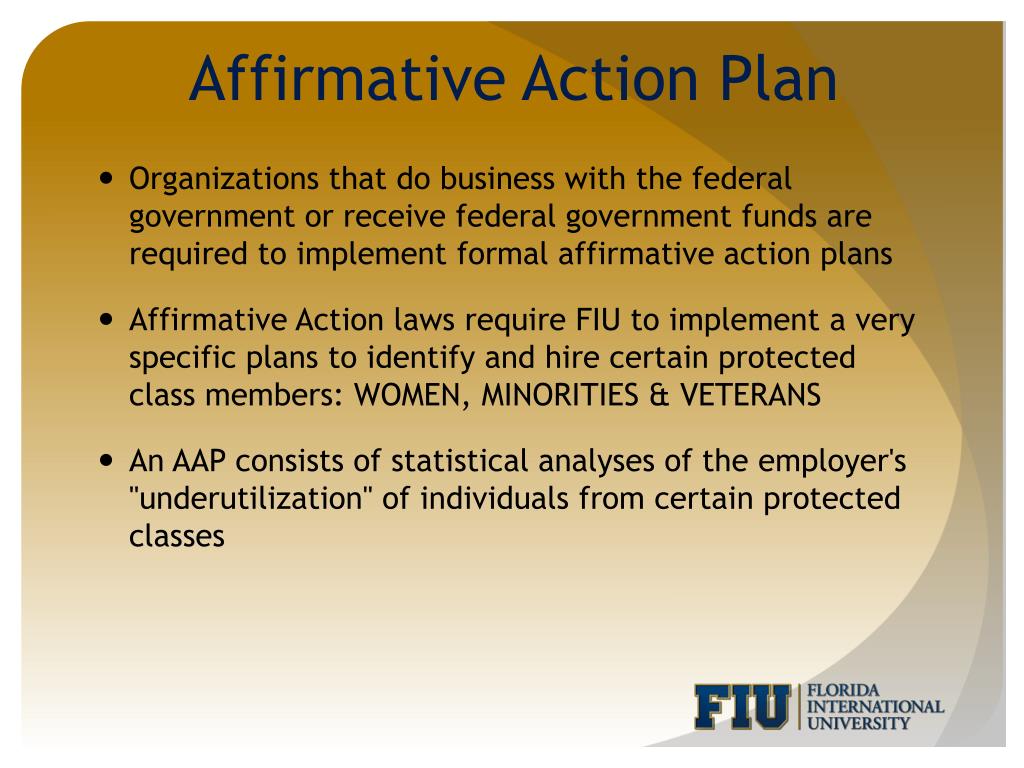 Affirmative Action Plan

• Organizations that do business with the federal government or receive federal government funds are required to implement formal affirmative action plans

• Affirmative Action laws require FIU to implement a very specific plans to identify and hire certain protected class members: WOMEN, MINORITIES & VETERANS

• An AAP consists of statistical analyses of the employer's "underutilization" of individuals from certain protected classes

FIU FLORIDA INTERNATIONAL UNIVERSITY